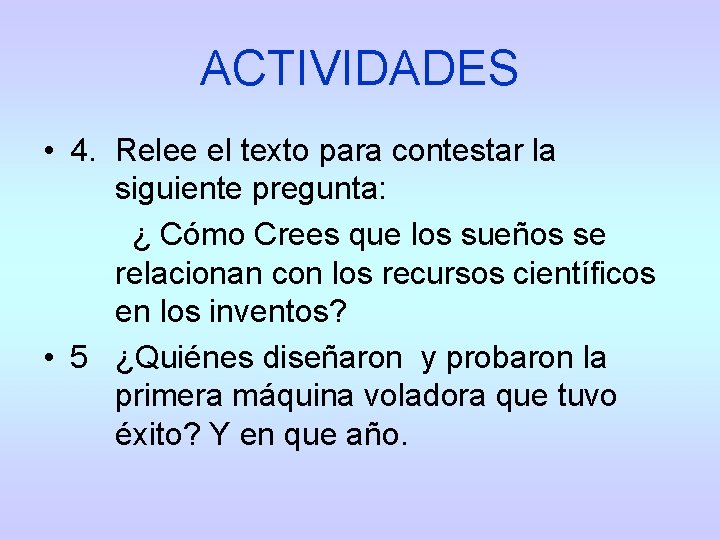 ACTIVIDADES

• 4. Relee el texto para contestar la siguiente pregunta:
¿ Cómo Crees que los sueños se relacionan con los recursos científicos en los inventos?

• 5 ¿Quiénes diseñaron y probaron la primera máquina voladora que tuvo éxito? Y en que año.